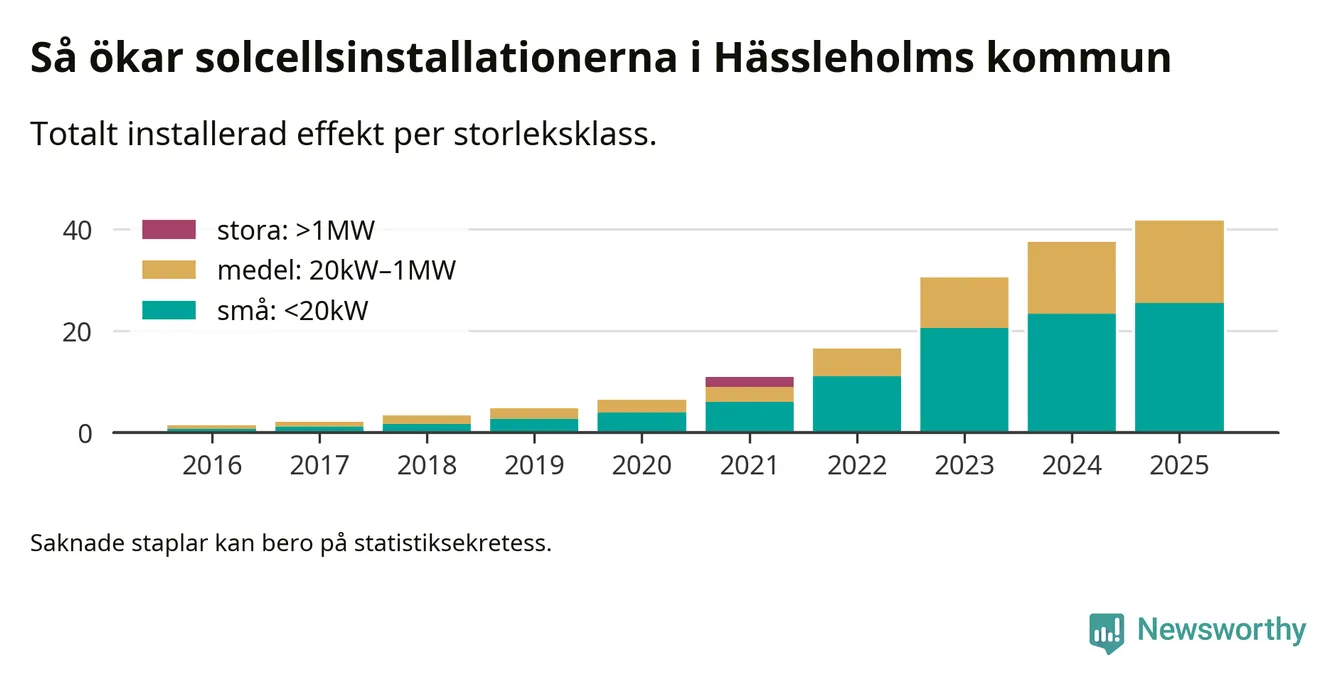 Så ökar solcellsinstallationerna i Hässleholms kommun

Totalt installerad effekt per storleksklass.

stora: >1MW
medel: 20kW–1MW
små: <20kW

40
20
0

2016 2017 2018 2019 2020 2021 2022 2023 2024 2025

Saknade staplar kan bero på statistiksekretess.

Newsworthy